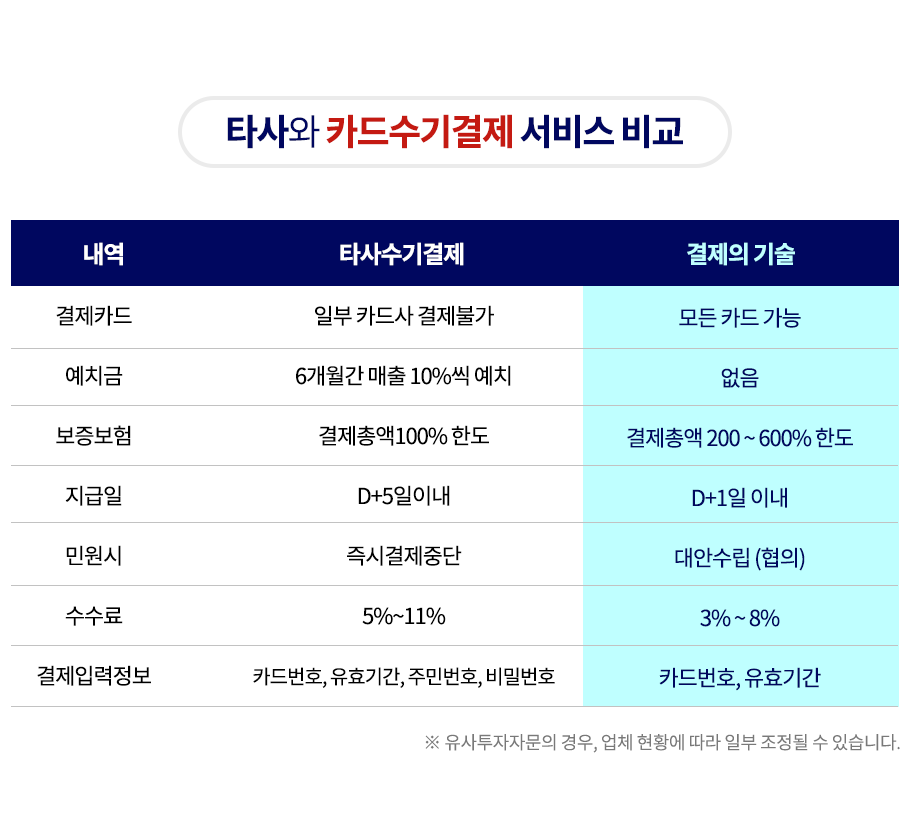 타사와 카드수기결제 서비스 비교

| 내역 | 타사수기결제 | 결제의 기술 |
|---|---|---|
| 결제카드 | 일부 카드사 결제불가 | 모든 카드 가능 |
| 예치금 | 6개월간 매출 10%씩 예치 | 없음 |
| 보증보험 | 결제총액100% 한도 | 결제총액 200 ~ 600% 한도 |
| 지급일 | D+5일이내 | D+1일 이내 |
| 민원시 | 즉시결제중단 | 대안수립 (협의) |
| 수수료 | 5%~11% | 3% ~ 8% |
| 결제입력정보 | 카드번호, 유효기간, 주민번호, 비밀번호 | 카드번호, 유효기간 |

※ 유사투자자문의 경우, 업체 현황에 따라 일부 조정될 수 있습니다.